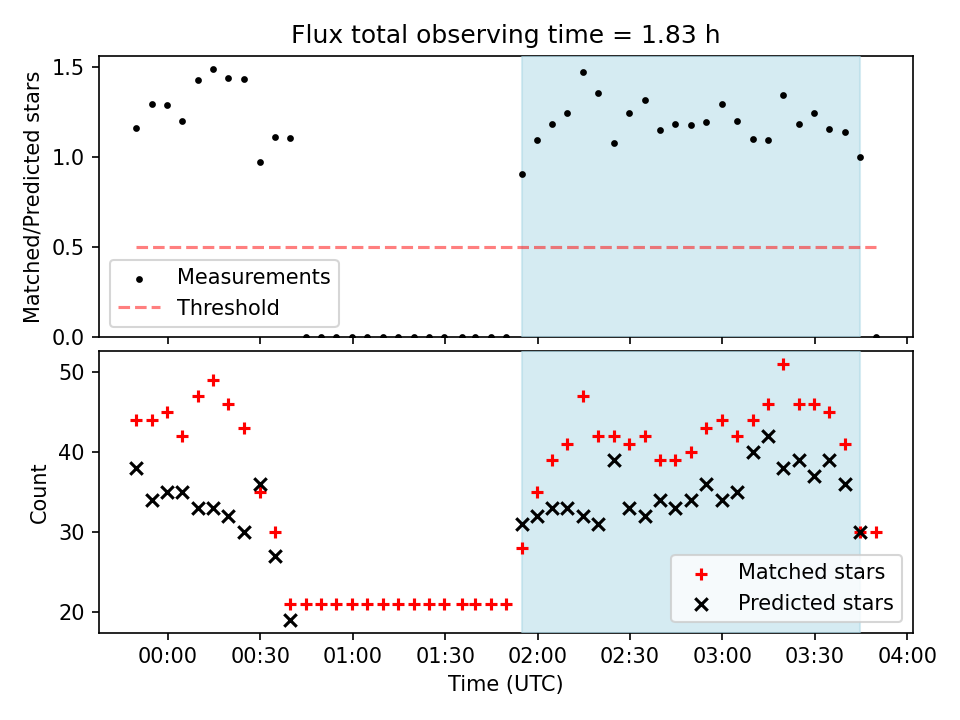 Flux total observing time = 1.83 h

Matched/Predicted stars

1.5
1.0
0.5
0.0

Measurements
Threshold

Count

50
40
30
20

Matched stars
Predicted stars

00:00 00:30 01:00 01:30 02:00 02:30 03:00 03:30 04:00

Time (UTC)